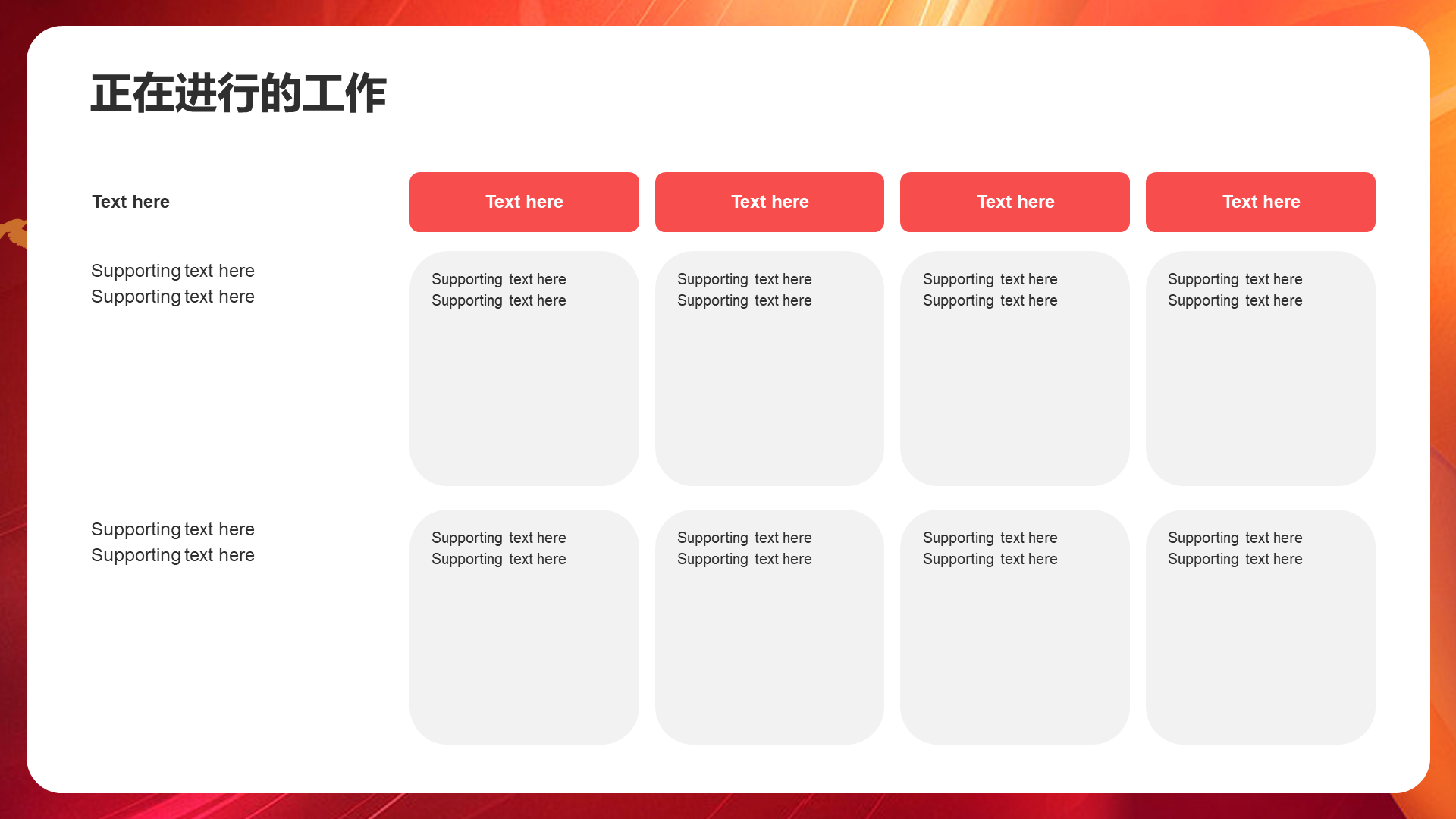 正在进行的工作

| Text here | Text here | Text here | Text here | Text here |
|---|---|---|---|---|
| Supporting text here Supporting text here | Supporting text here Supporting text here | Supporting text here Supporting text here | Supporting text here Supporting text here | Supporting text here Supporting text here |
| Supporting text here Supporting text here | Supporting text here Supporting text here | Supporting text here Supporting text here | Supporting text here Supporting text here | Supporting text here Supporting text here |